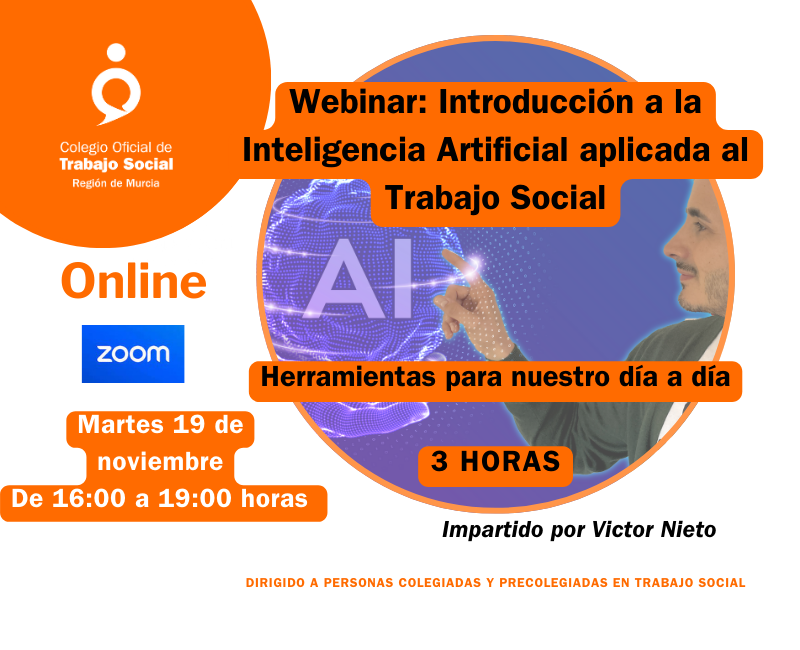 Colegio Oficial de
Trabajo Social
Región de Murcia

Webinar: Introducción a la Inteligencia Artificial aplicada al Trabajo Social

Online

zoom

AI

Herramientas para nuestro día a día

Martes 19 de noviembre
De 16:00 a 19:00 horas

3 HORAS

Impartido por Victor Nieto

DIRIGIDO A PERSONAS COLEGIADAS Y PRECOLEGIADAS EN TRABAJO SOCIAL